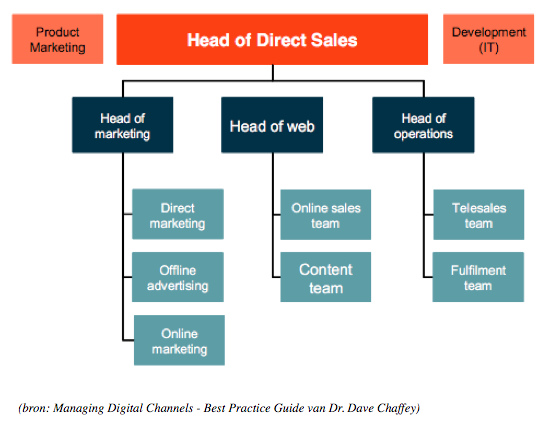 Product Marketing

Head of Direct Sales

Development (IT)

Head of marketing

Head of web

Head of operations

Direct marketing

Offline advertising

Online marketing

Online sales team

Content team

Telesales team

Fulfilment team

(bron: Managing Digital Channels - Best Practice Guide van Dr. Dave Chaffey)